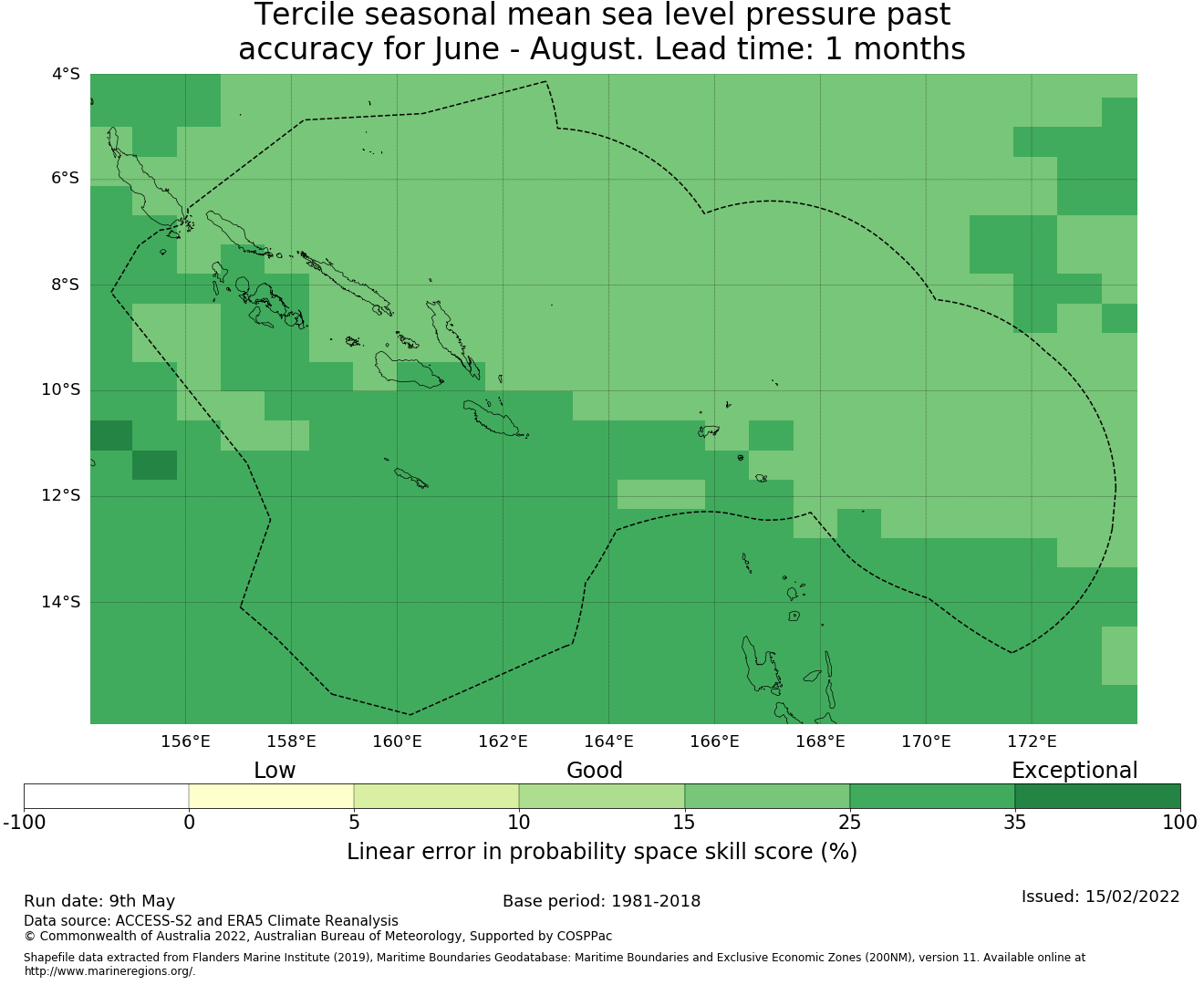 Tercile seasonal mean sea level pressure past accuracy for June - August. Lead time: 1 months

4°S
6°S
8°S
10°S
12°S
14°S

156°E 158°E 160°E 162°E 164°E 166°E 168°E 170°E 172°E

Low Good Exceptional

-100 0 5 10 15 25 35 100

Linear error in probability space skill score (%)

Run date: 9th May
Base period: 1981-2018
Issued: 15/02/2022
Data source: ACCESS-S2 and ERA5 Climate Reanalysis
© Commonwealth of Australia 2022, Australian Bureau of Meteorology, Supported by COSPPac

Shapefile data extracted from Flanders Marine Institute (2019), Maritime Boundaries Geodatabase: Maritime Boundaries and Exclusive Economic Zones (200NM), version 11. Available online at http://www.marineregions.org/.